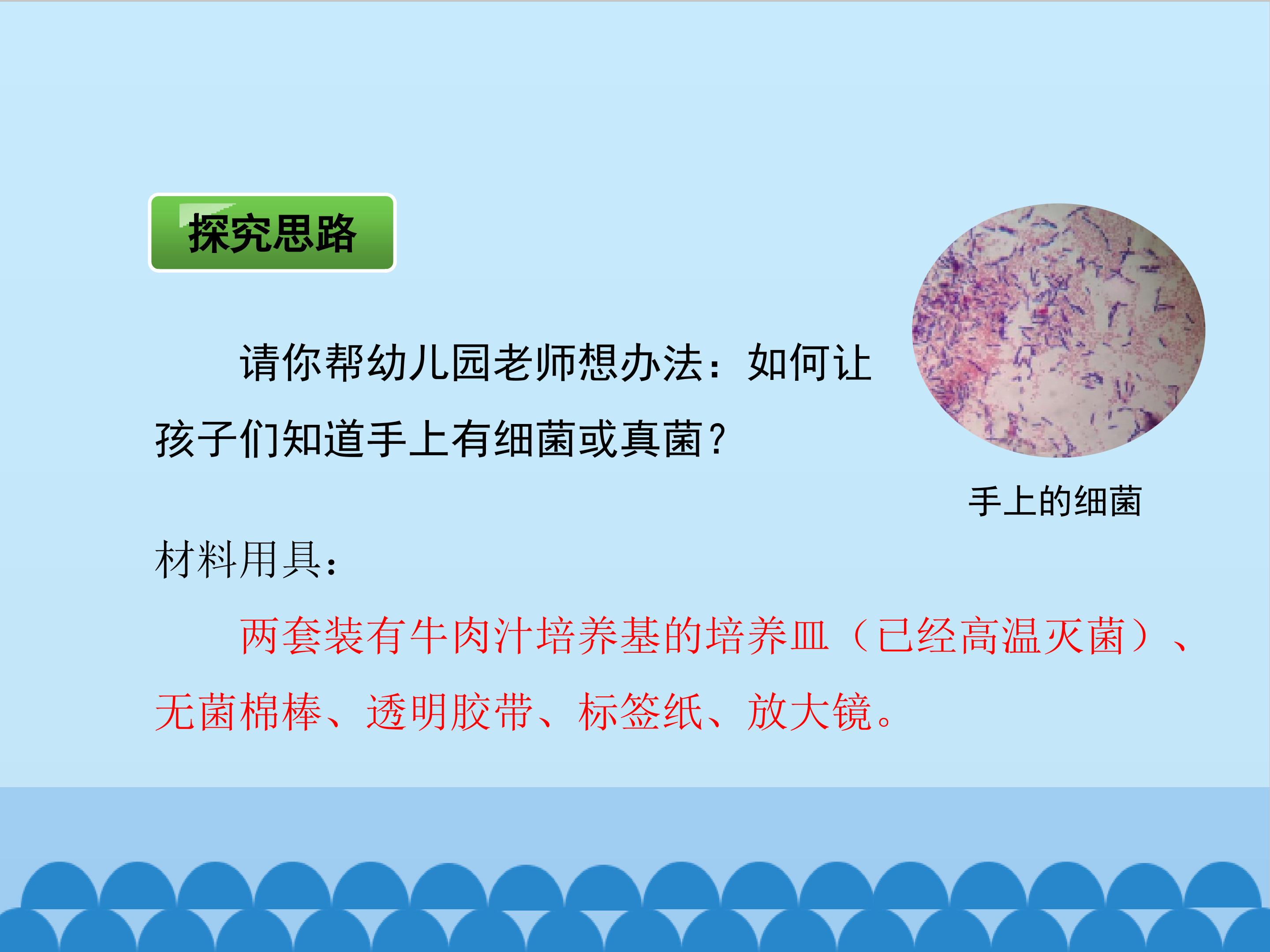 探究思路

请你帮幼儿园老师想办法：如何让孩子们知道手上有细菌或真菌？

手上的细菌

材料用具：

两套装有牛肉汁培养基的培养皿（已经高温灭菌）、无菌棉棒、透明胶带、标签纸、放大镜。